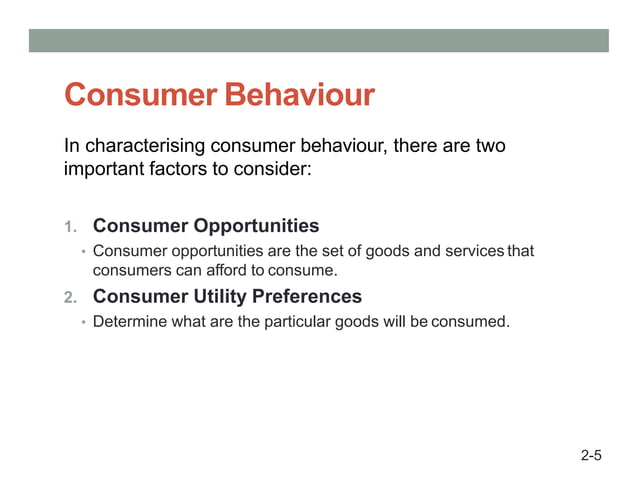 Consumer Behaviour

In characterising consumer behaviour, there are two important factors to consider:

1. Consumer Opportunities
• Consumer opportunities are the set of goods and services that consumers can afford to consume.

2. Consumer Utility Preferences
• Determine what are the particular goods will be consumed.

2-5